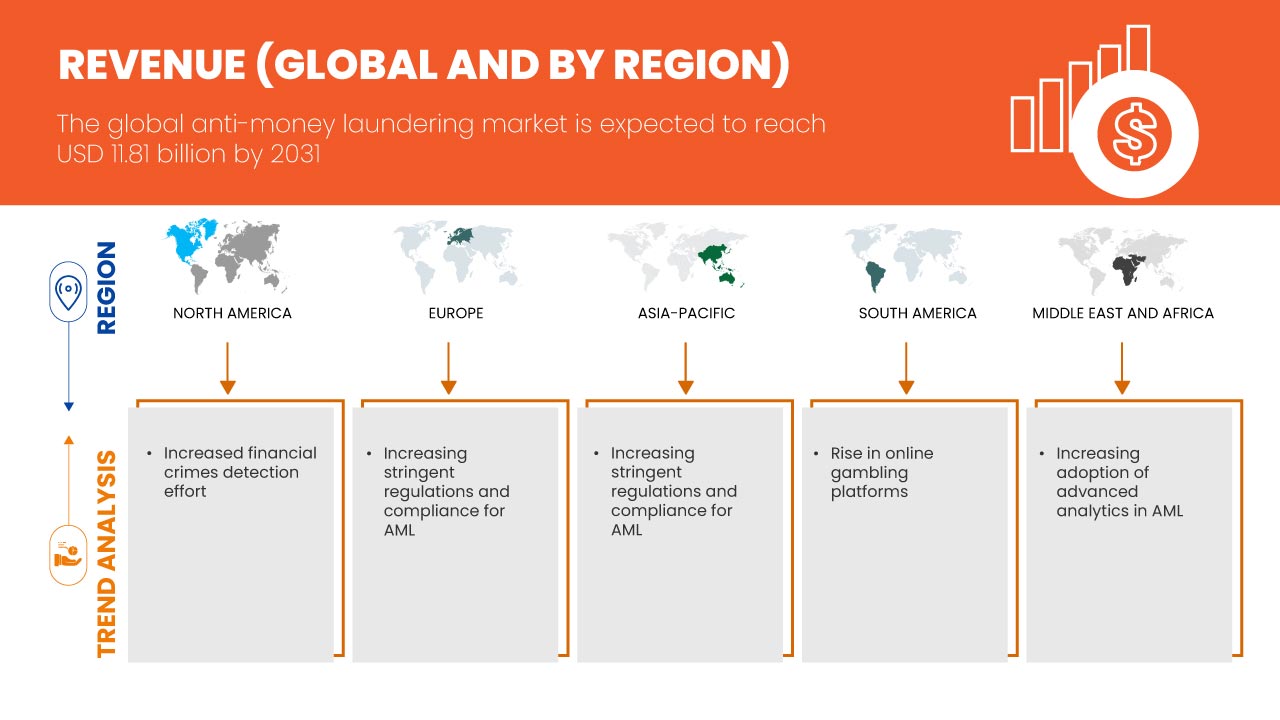 REVENUE (GLOBAL AND BY REGION)

The global anti-money laundering market is expected to reach USD 11.81 billion by 2031

REGION

NORTH AMERICA

EUROPE

ASIA-PACIFIC

SOUTH AMERICA

MIDDLE EAST AND AFRICA

TREND ANALYSIS

• Increased financial crimes detection effort

• Increasing stringent regulations and compliance for AML

• Increasing stringent regulations and compliance for AML

• Rise in online gambling platforms

• Increasing adoption of advanced analytics in AML